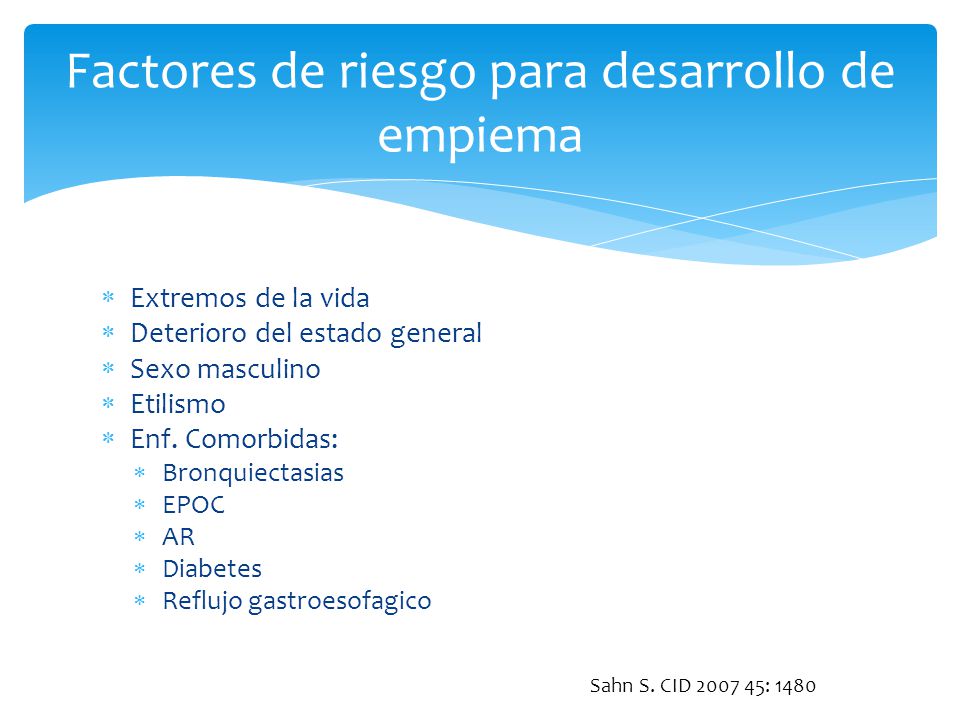 Factores de riesgo para desarrollo de empiema

* Extremos de la vida
* Deterioro del estado general
* Sexo masculino
* Etilismo
* Enf. Comorbidas:
    * Bronquiectasias
    * EPOC
    * AR
    * Diabetes
    * Reflujo gastroesofagico

Sahn S. CID 2007 45: 1480